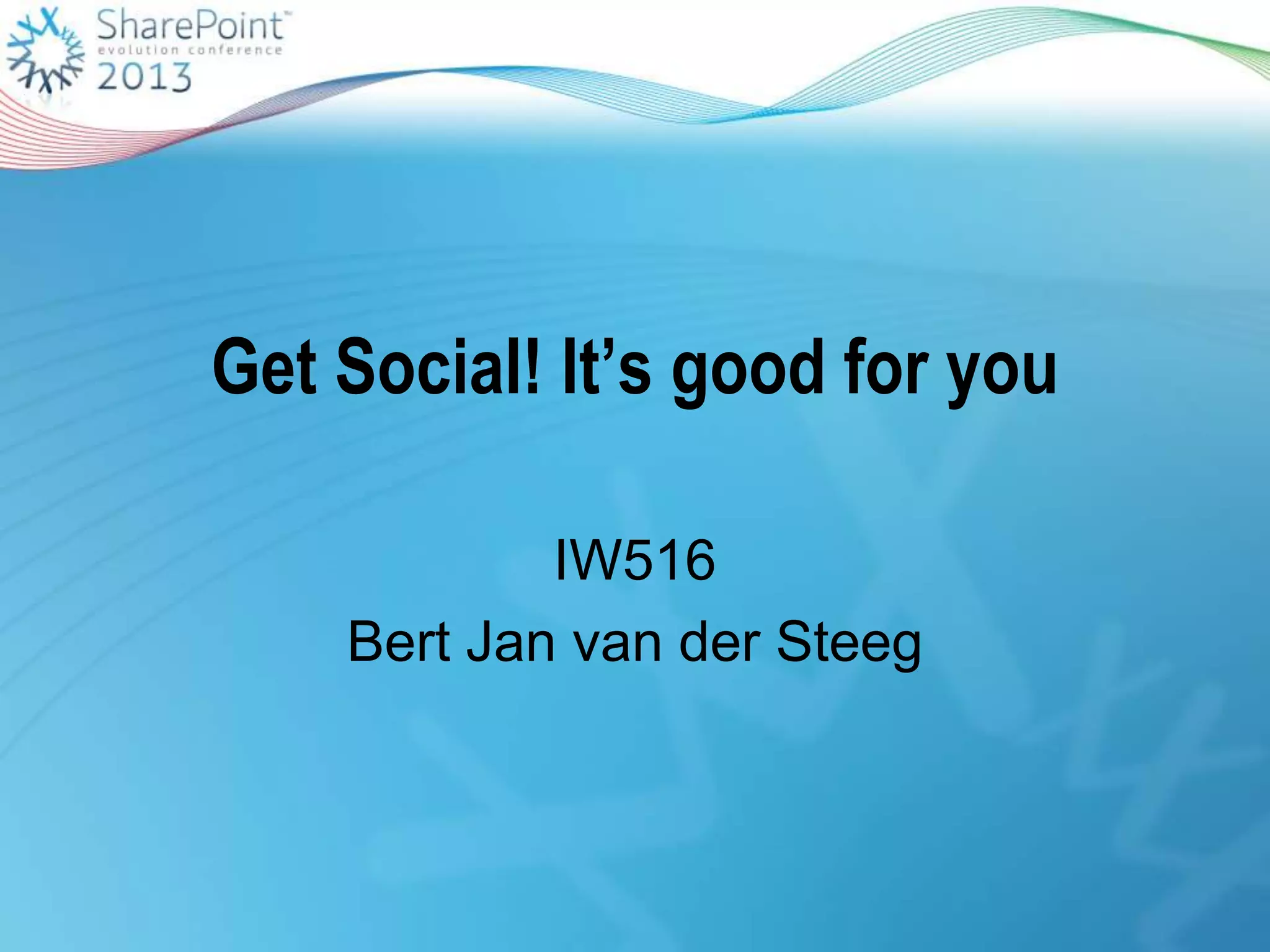 SharePoint™
evolution conference
2013

Get Social! It’s good for you

IW516
Bert Jan van der Steeg